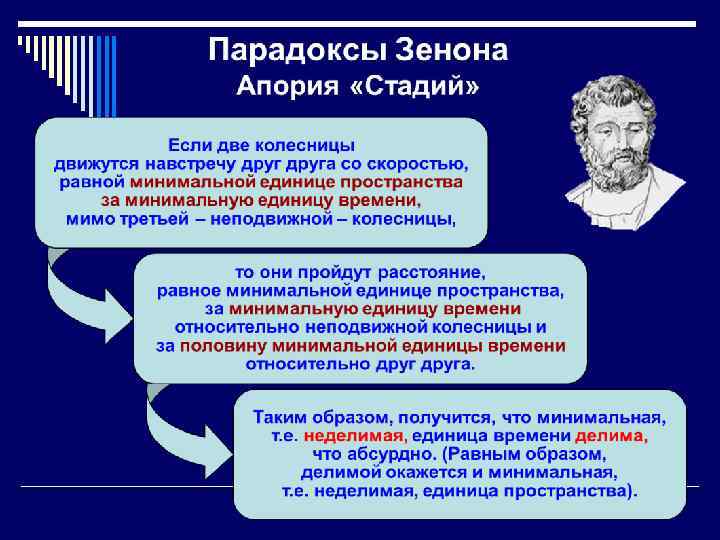 Парадоксы Зенона
Апория «Стадий»

Если две колесницы движутся навстречу друг друга со скоростью, равной минимальной единице пространства за минимальную единицу времени, мимо третьей – неподвижной – колесницы,

то они пройдут расстояние, равное минимальной единице пространства, за минимальную единицу времени относительно неподвижной колесницы и за половину минимальной единицы времени относительно друг друга.

Таким образом, получится, что минимальная, т.е. неделимая, единица времени делима, что абсурдно. (Равным образом, делимой окажется и минимальная, т.е. неделимая, единица пространства).